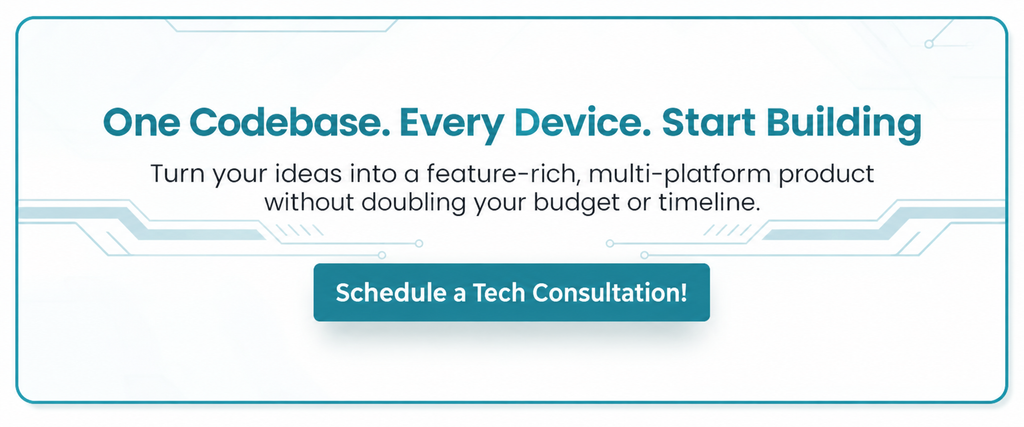 One Codebase. Every Device. Start Building

Turn your ideas into a feature-rich, multi-platform product without doubling your budget or timeline.

Schedule a Tech Consultation!